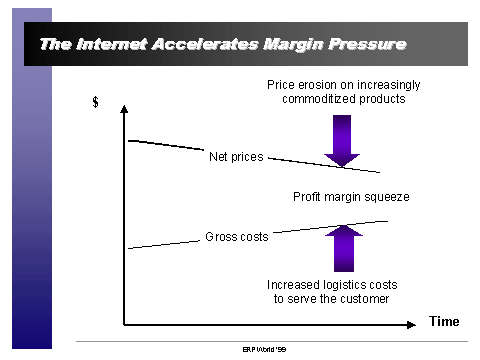 The Internet Accelerates Margin Pressure

Price erosion on increasingly commoditized products

$

Net prices

Profit margin squeeze

Gross costs

Increased logistics costs to serve the customer

Time

ERP World '99